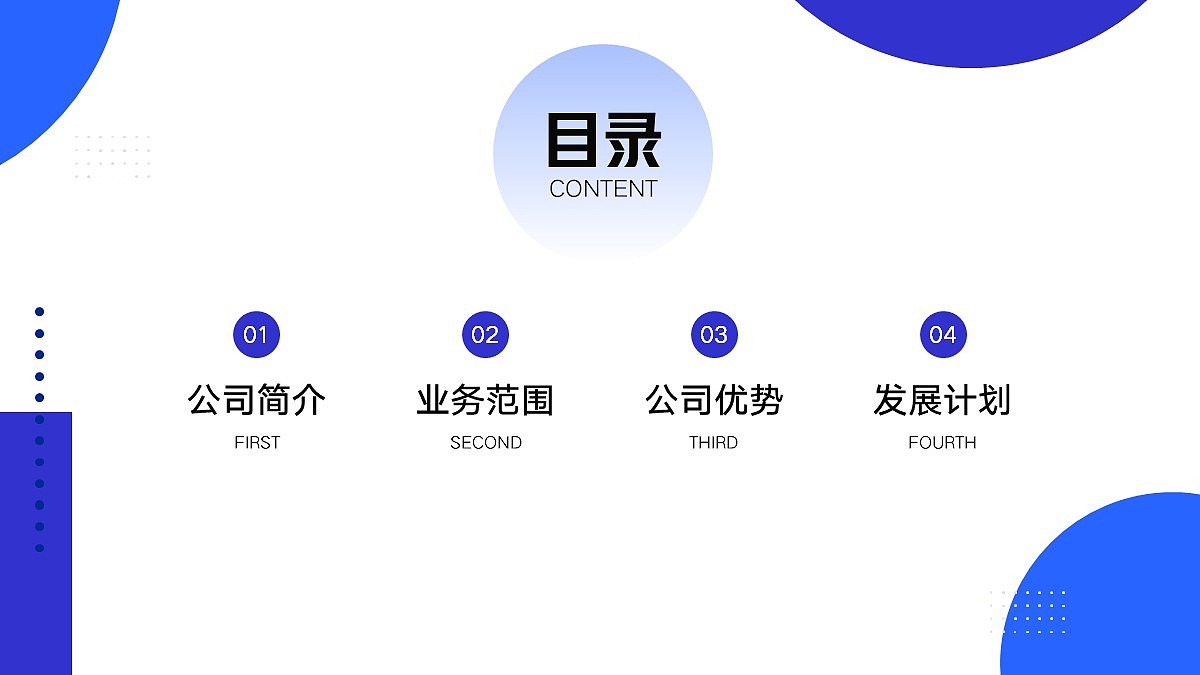 目录
CONTENT

01
公司简介
FIRST

02
业务范围
SECOND

03
公司优势
THIRD

04
发展计划
FOURTH